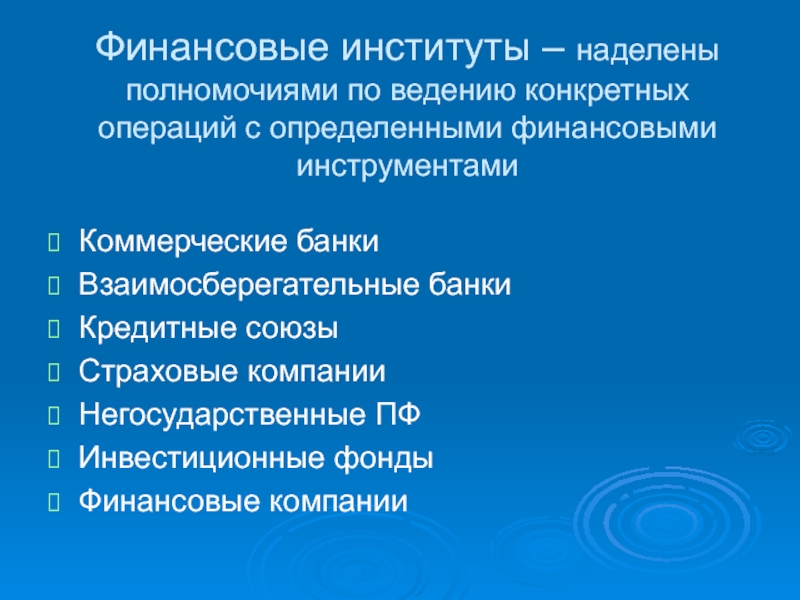 Финансовые институты – наделены полномочиями по ведению конкретных операций с определенными финансовыми инструментами

Коммерческие банки
Взаимосберегательные банки
Кредитные союзы
Страховые компании
Негосударственные ПФ
Инвестиционные фонды
Финансовые компании